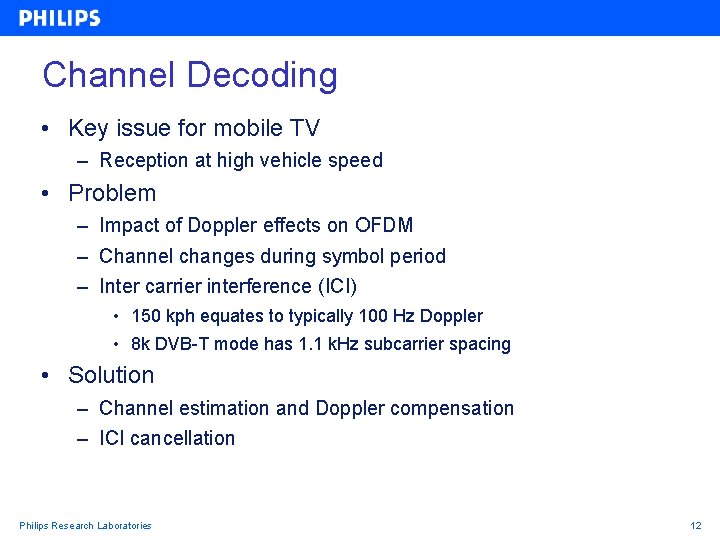 PHILIPS

Channel Decoding

• Key issue for mobile TV
  – Reception at high vehicle speed
• Problem
  – Impact of Doppler effects on OFDM
  – Channel changes during symbol period
  – Inter carrier interference (ICI)
    • 150 kph equates to typically 100 Hz Doppler
    • 8k DVB-T mode has 1.1 kHz subcarrier spacing
• Solution
  – Channel estimation and Doppler compensation
  – ICI cancellation

Philips Research Laboratories

12